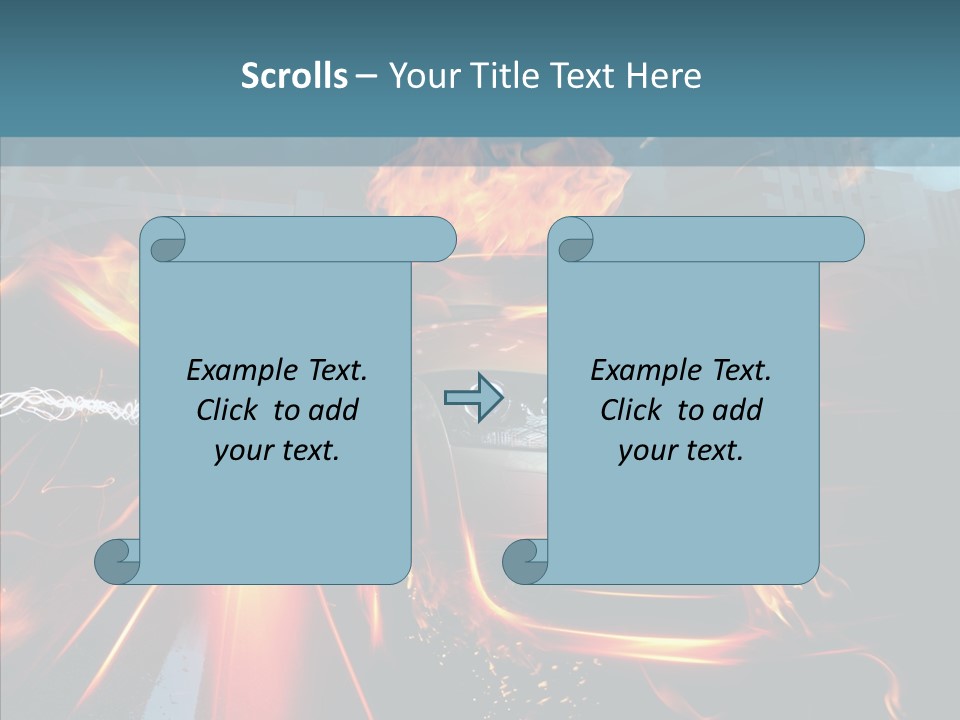 Scrolls – Your Title Text Here

Example Text. Click to add your text.

Example Text. Click to add your text.